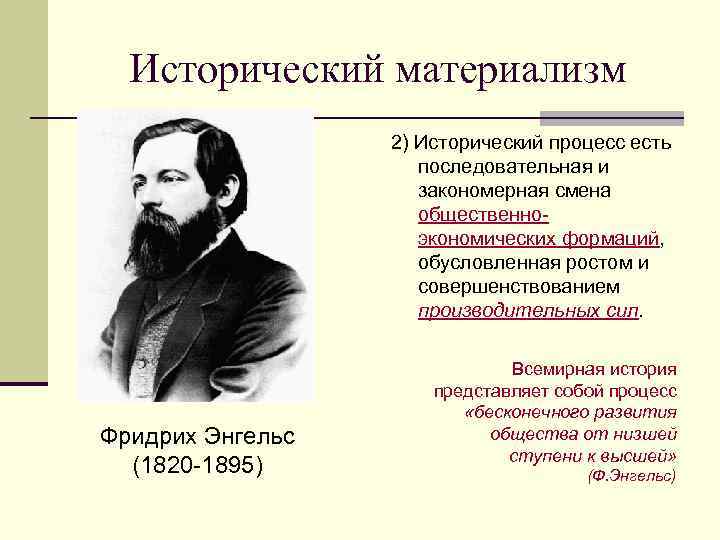 Исторический материализм

2) Исторический процесс есть последовательная и закономерная смена общественно-экономических формаций, обусловленная ростом и совершенствованием производительных сил.

Всемирная история представляет собой процесс «бесконечного развития общества от низшей ступени к высшей» (Ф.Энгельс)

Фридрих Энгельс (1820-1895)